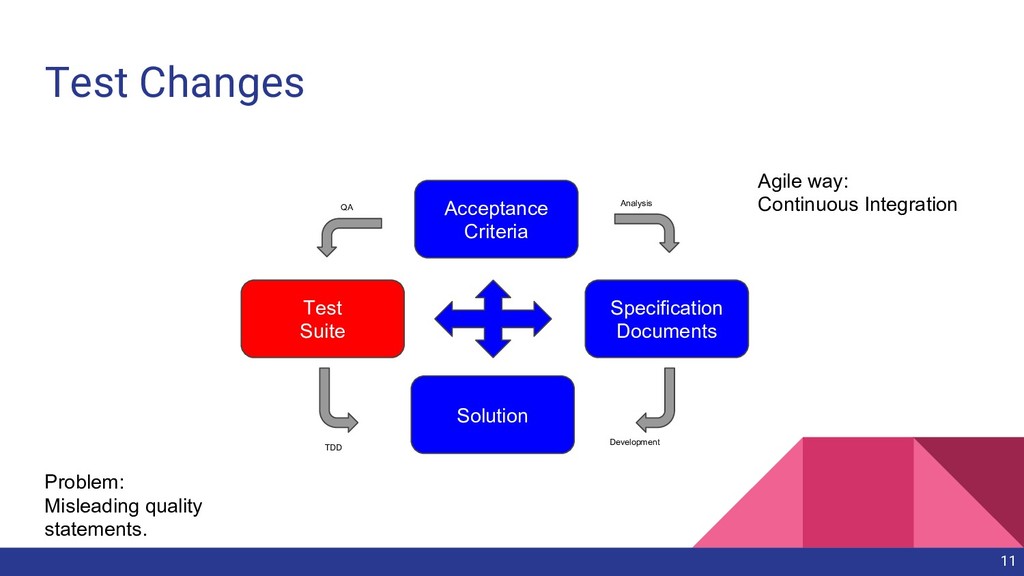 Test Changes

Agile way:
Continuous Integration

QA

Acceptance Criteria

Analysis

Test Suite

Specification Documents

Solution

TDD

Development

Problem:
Misleading quality statements.

11